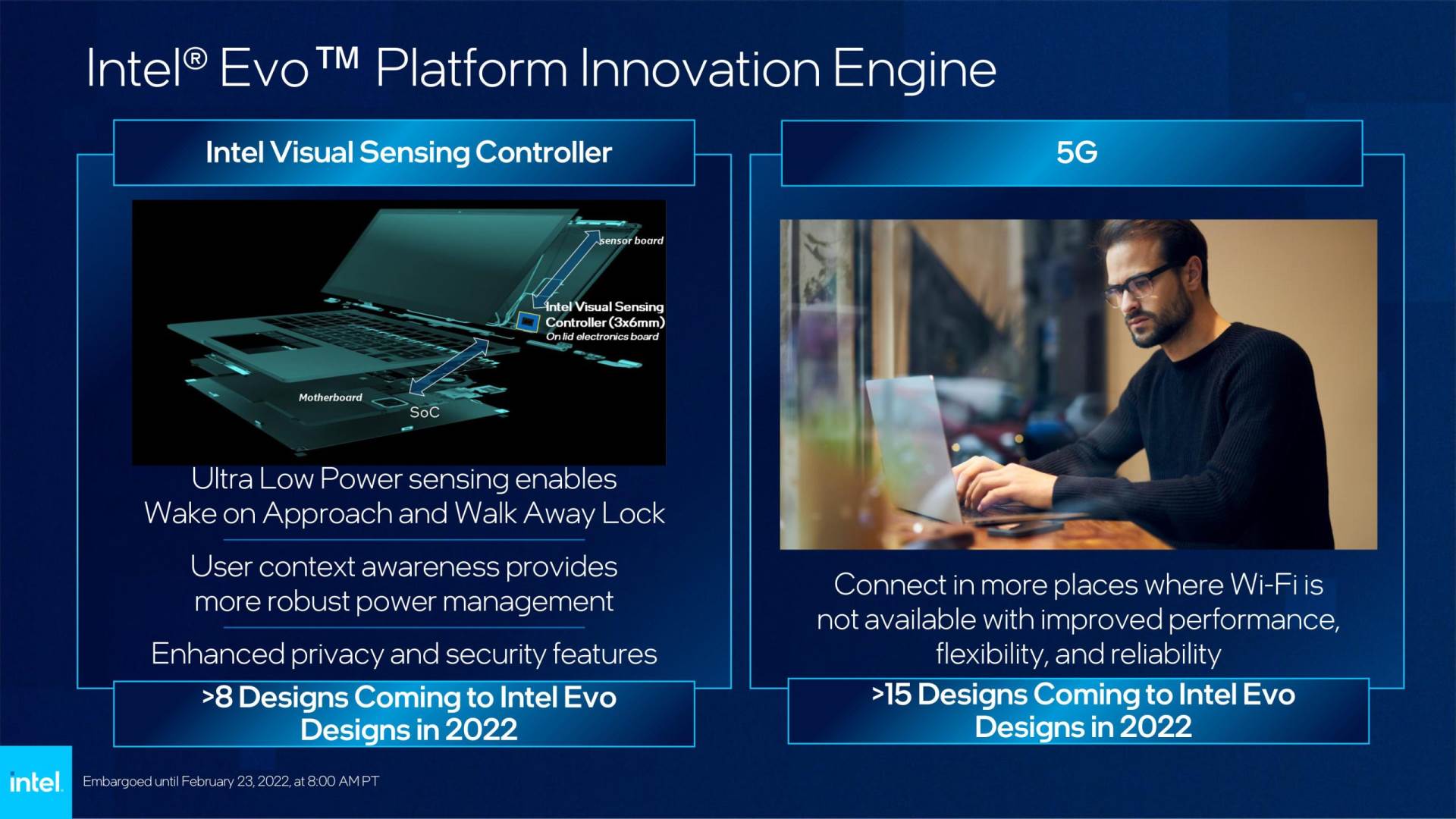 Intel® Evo™ Platform Innovation Engine

Intel Visual Sensing Controller

sensor board

Intel Visual Sensing Controller (3x6mm)
On lid electronics board

Motherboard

SoC

Ultra Low Power sensing enables Wake on Approach and Walk Away Lock

User context awareness provides more robust power management

Enhanced privacy and security features

>8 Designs Coming to Intel Evo Designs in 2022

5G

Connect in more places where Wi-Fi is not available with improved performance, flexibility, and reliability

>15 Designs Coming to Intel Evo Designs in 2022

intel.

Embargoed until February 23, 2022, at 8:00 AM PT